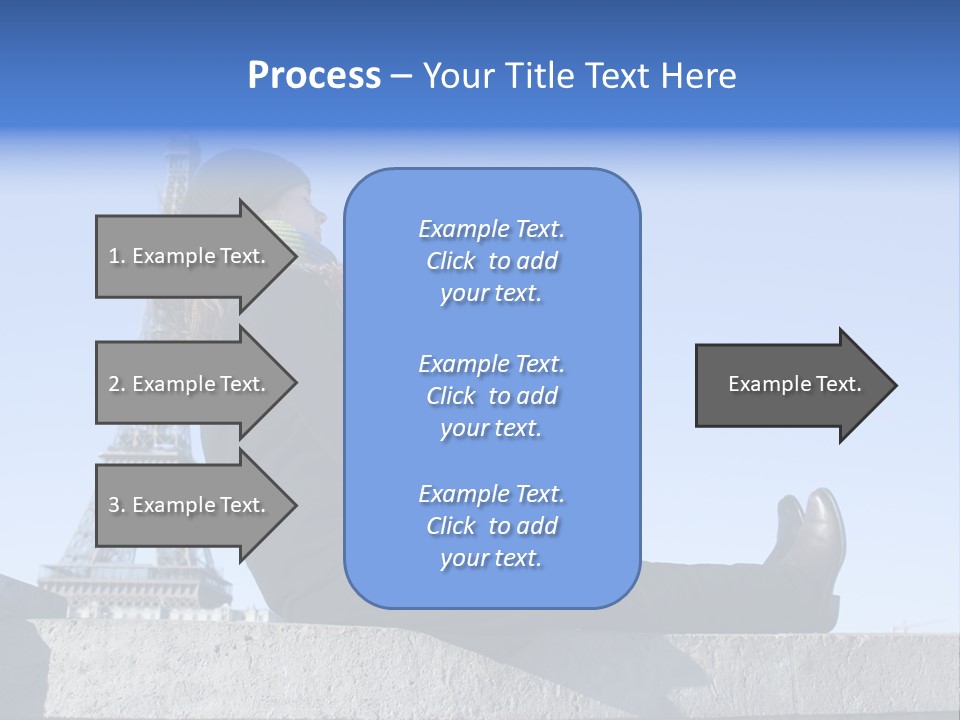 Process – Your Title Text Here

1. Example Text.

2. Example Text.

3. Example Text.

Example Text. Click to add your text.

Example Text. Click to add your text.

Example Text. Click to add your text.

Example Text.